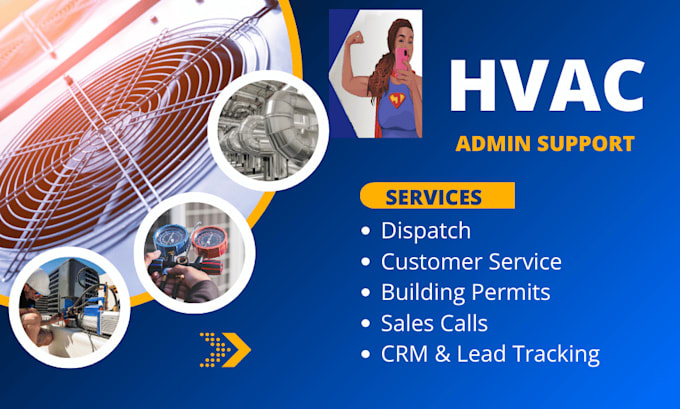 HVAC
ADMIN SUPPORT

SERVICES
• Dispatch
• Customer Service
• Building Permits
• Sales Calls
• CRM & Lead Tracking